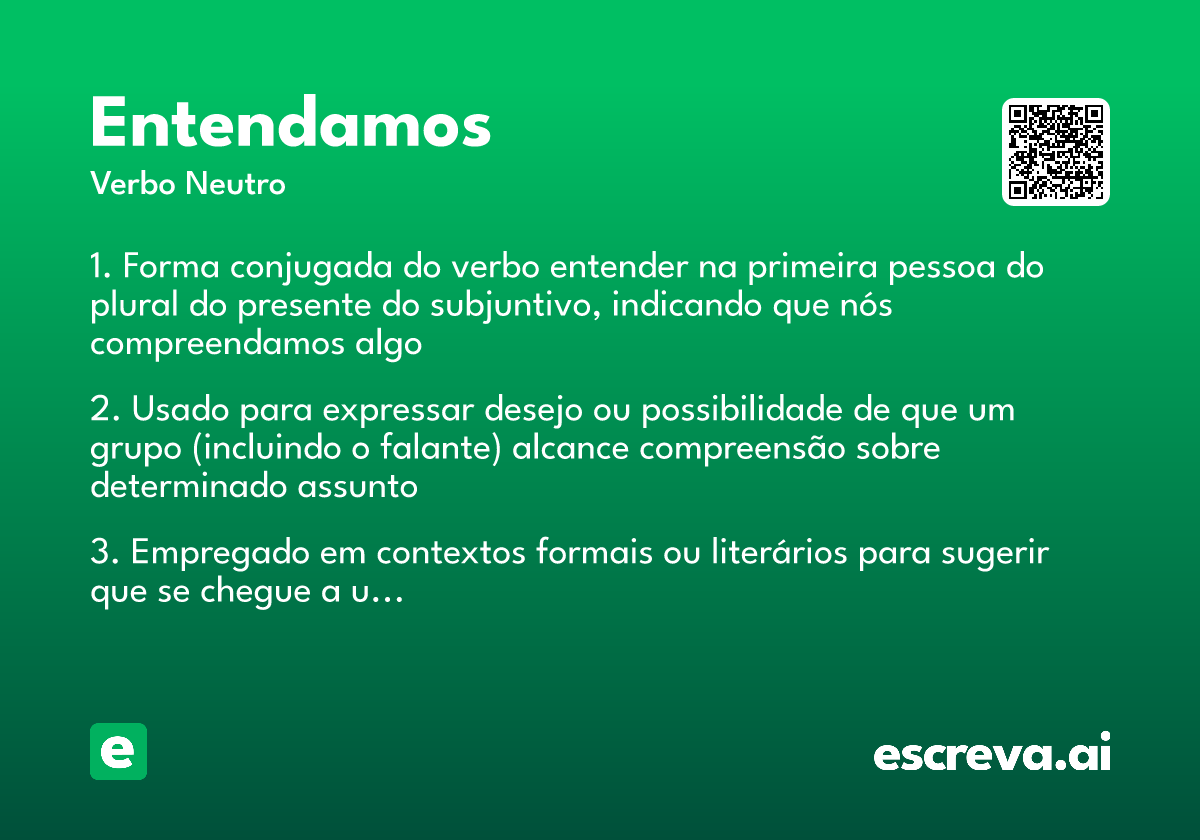 Entendamos
Verbo Neutro

1. Forma conjugada do verbo entender na primeira pessoa do plural do presente do subjuntivo, indicando que nós compreendamos algo

2. Usado para expressar desejo ou possibilidade de que um grupo (incluindo o falante) alcance compreensão sobre determinado assunto

3. Empregado em contextos formais ou literários para sugerir que se chegue a u…

e

escreva.ai